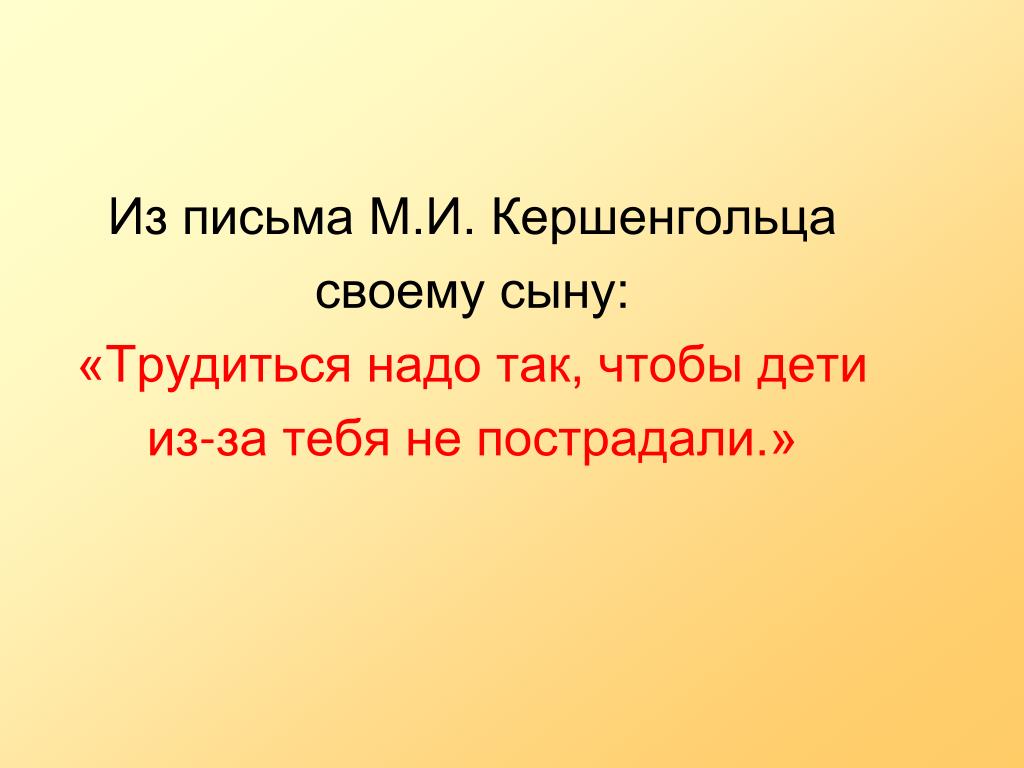 Из письма М.И. Кершенгольца своему сыну:

«Трудиться надо так, чтобы дети из-за тебя не пострадали.»